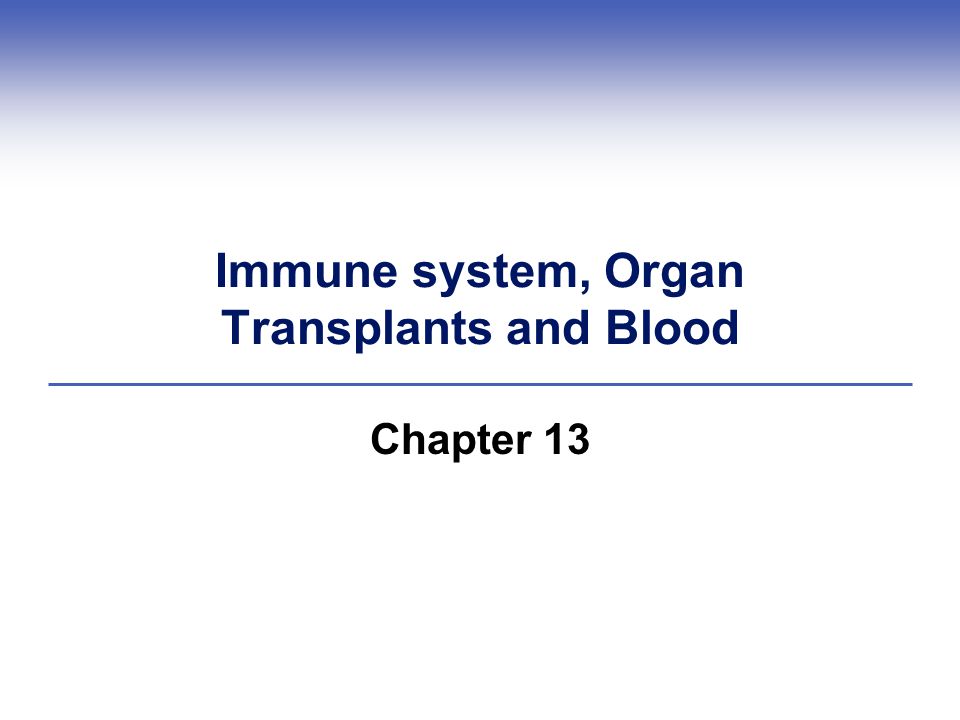 Immune system, Organ Transplants and Blood

Chapter 13